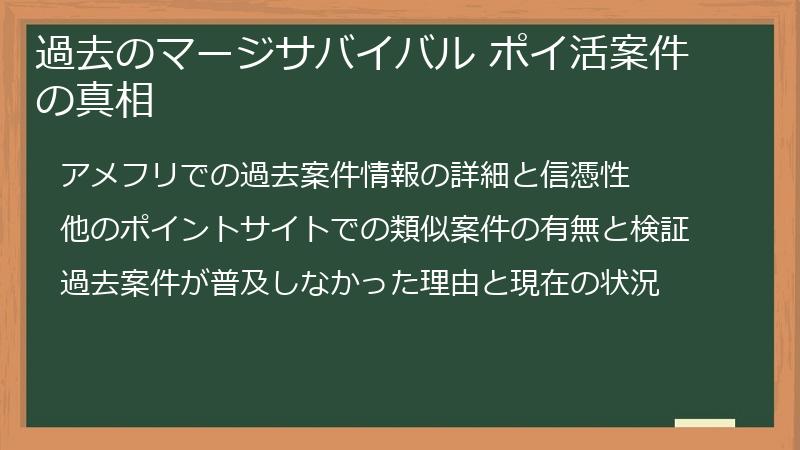 過去のマージサバイバル ポイ活案件の真相

アメフリでの過去案件情報の詳細と信憑性

他のポイントサイトでの類似案件の有無と検証

過去案件が普及しなかった理由と現在の状況